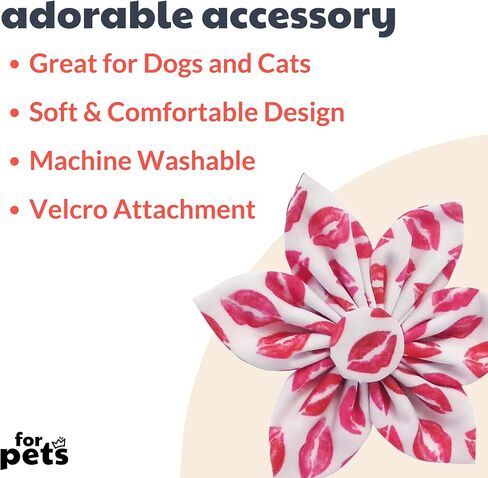 adorable accessory

• Great for Dogs and Cats
• Soft & Comfortable Design
• Machine Washable
• Velcro Attachment

for pets